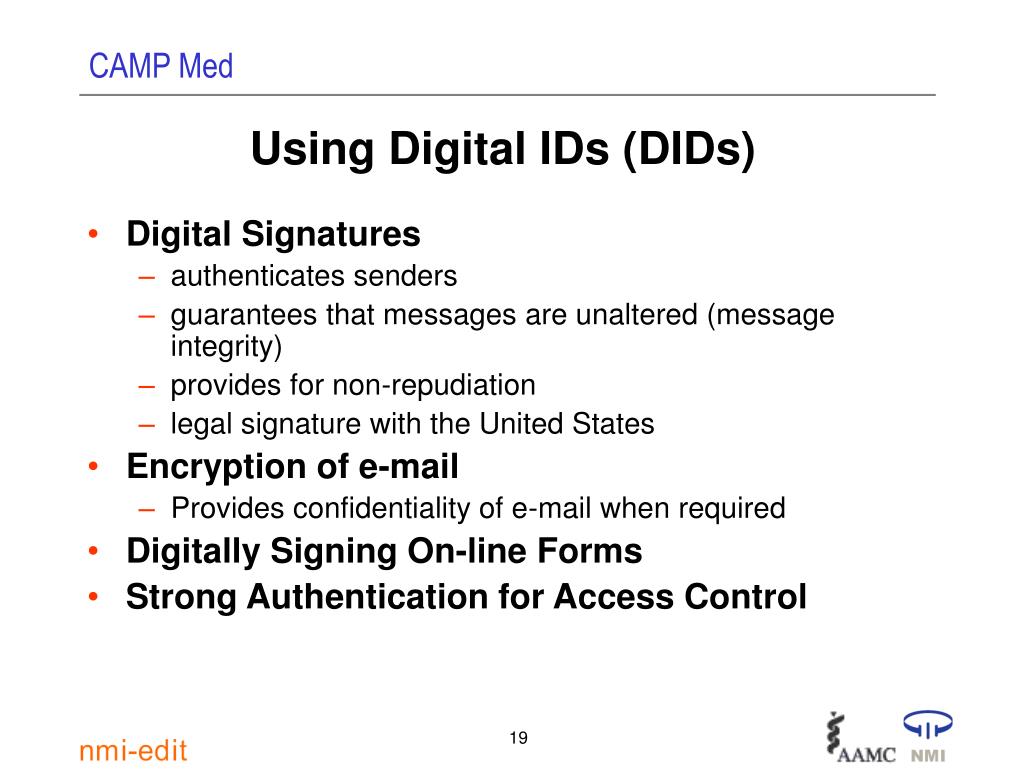 CAMP Med

Using Digital IDs (DIDs)

• Digital Signatures
– authenticates senders
– guarantees that messages are unaltered (message integrity)
– provides for non-repudiation
– legal signature with the United States
• Encryption of e-mail
– Provides confidentiality of e-mail when required
• Digitally Signing On-line Forms
• Strong Authentication for Access Control

nmi-edit

19

AAMC NMI